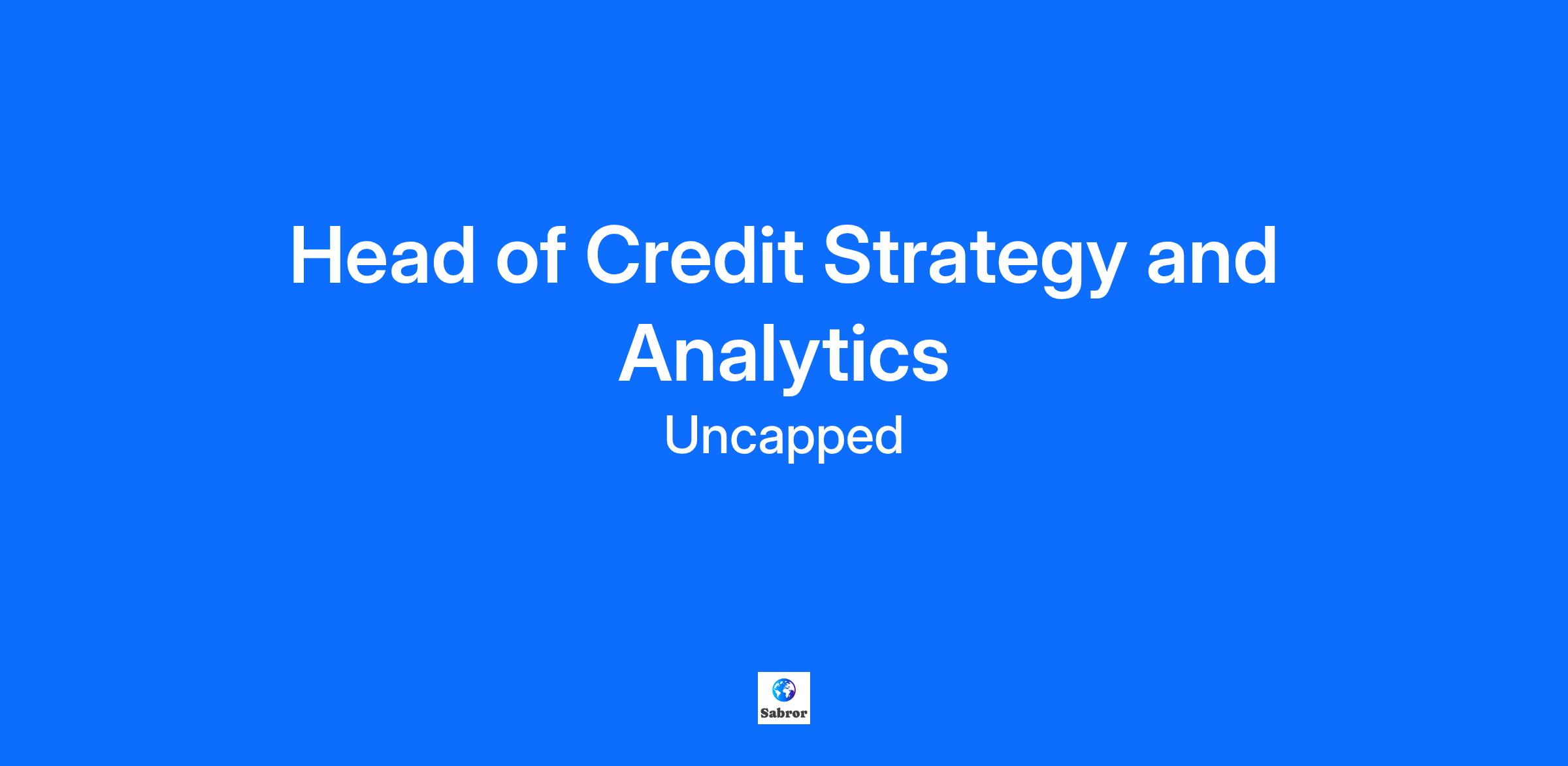 Head of Credit Strategy and Analytics

Uncapped

Sabror